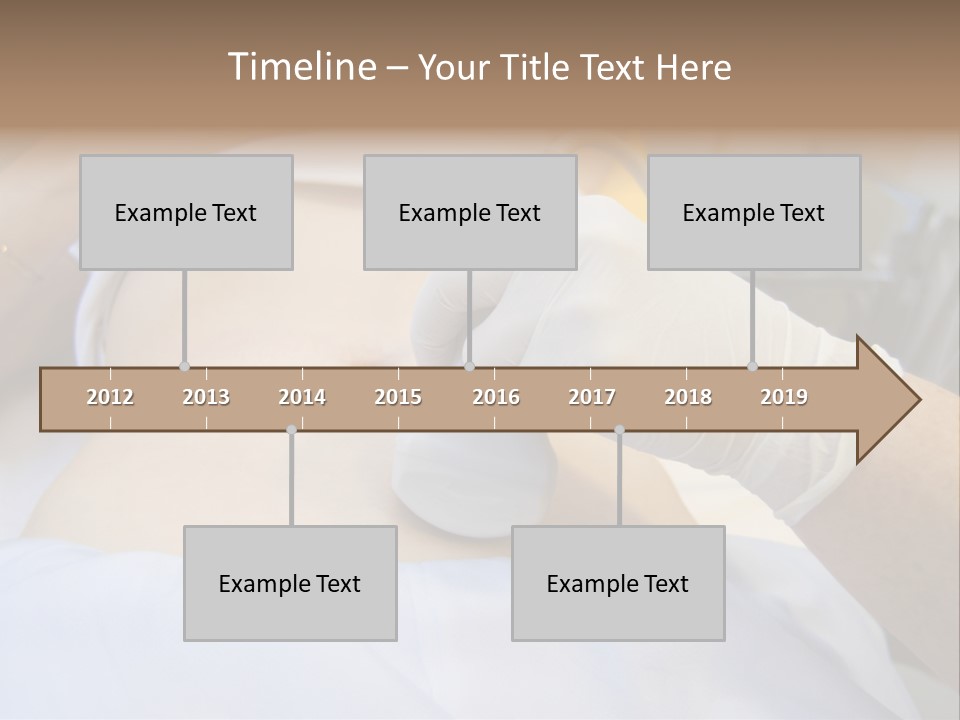 Timeline – Your Title Text Here

Example Text

Example Text

Example Text

2012 2013 2014 2015 2016 2017 2018 2019

Example Text

Example Text